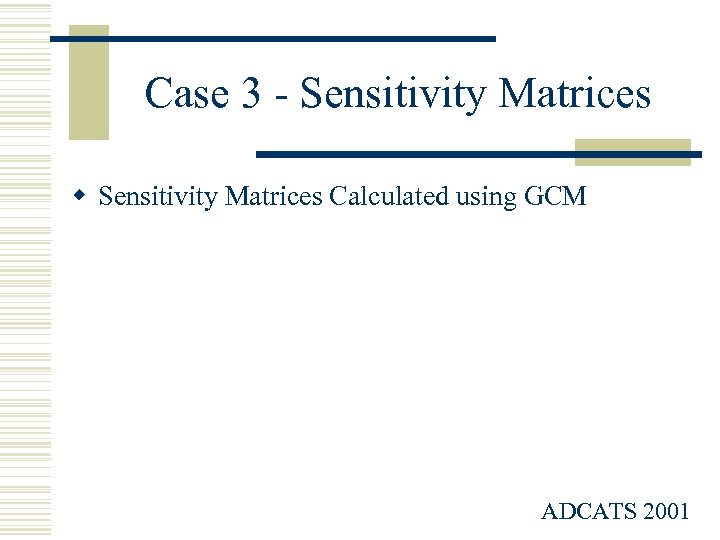 Case 3 - Sensitivity Matrices

Sensitivity Matrices Calculated using GCM

ADCATS 2001